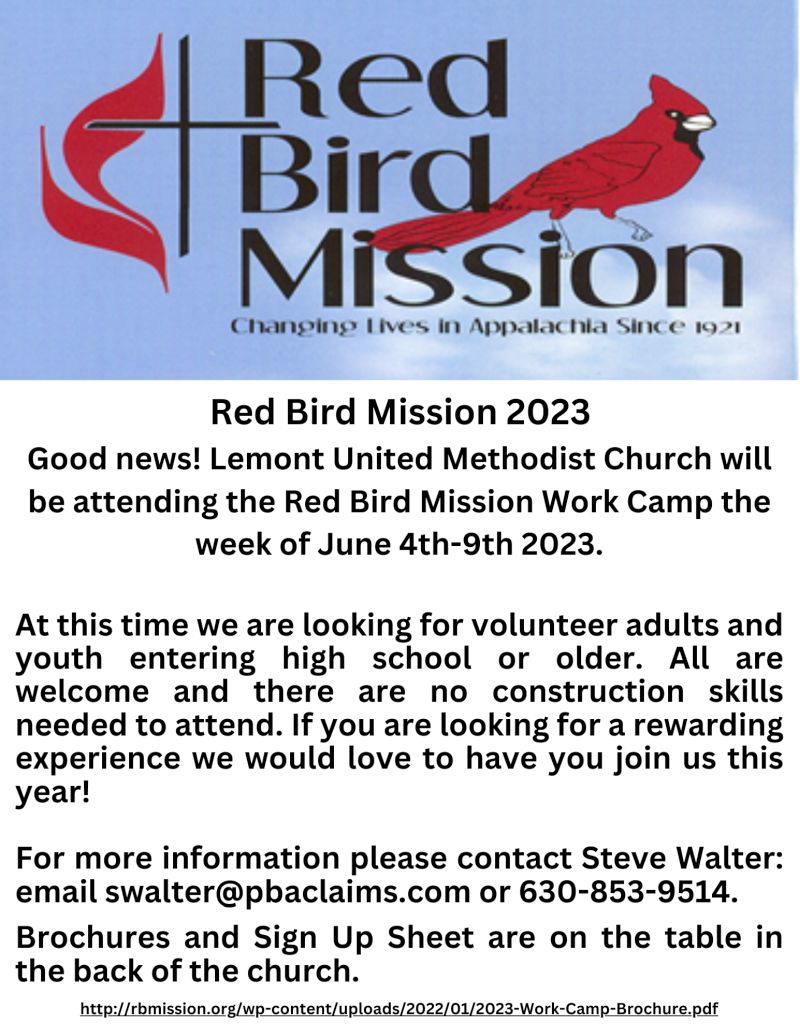 Red Bird Mission

Changing Lives in Appalachia Since 1921

Red Bird Mission 2023

Good news! Lemont United Methodist Church will be attending the Red Bird Mission Work Camp the week of June 4th-9th 2023.

At this time we are looking for volunteer adults and youth entering high school or older. All are welcome and there are no construction skills needed to attend. If you are looking for a rewarding experience we would love to have you join us this year!

For more information please contact Steve Walter: email swalter@pbaclaims.com or 630-853-9514.

Brochures and Sign Up Sheet are on the table in the back of the church.

http://rbmission.org/wp-content/uploads/2022/01/2023-Work-Camp-Brochure.pdf